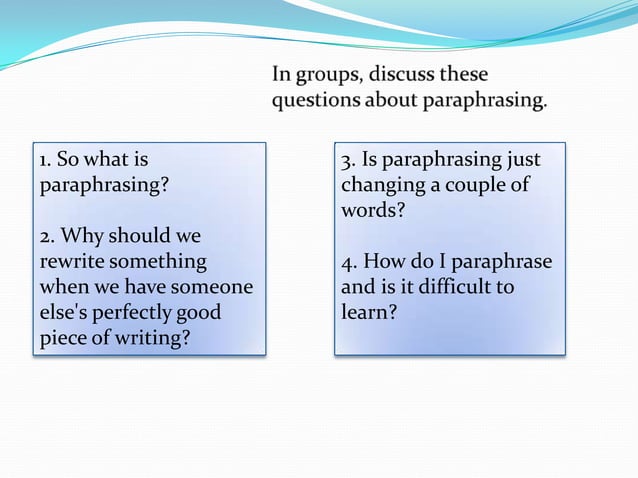 In groups, discuss these questions about paraphrasing.

1. So what is paraphrasing?

2. Why should we rewrite something when we have someone else's perfectly good piece of writing?

3. Is paraphrasing just changing a couple of words?

4. How do I paraphrase and is it difficult to learn?